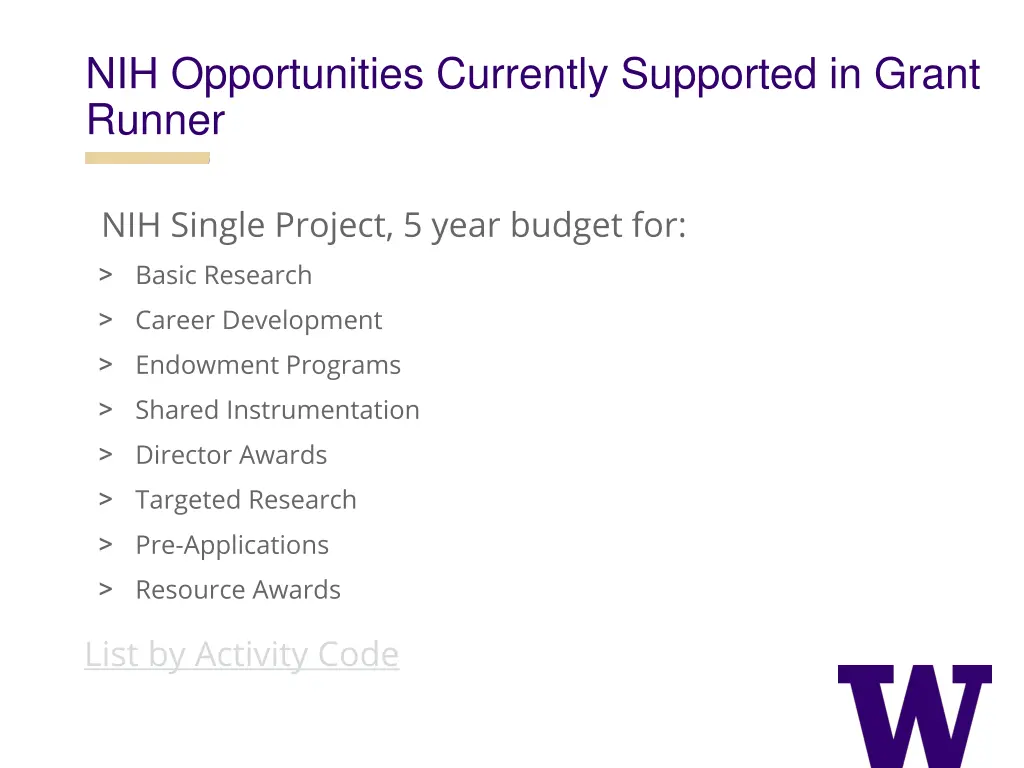 NIH Opportunities Currently Supported in Grant Runner

NIH Single Project, 5 year budget for:

> Basic Research
> Career Development
> Endowment Programs
> Shared Instrumentation
> Director Awards
> Targeted Research
> Pre-Applications
> Resource Awards

List by Activity Code

W